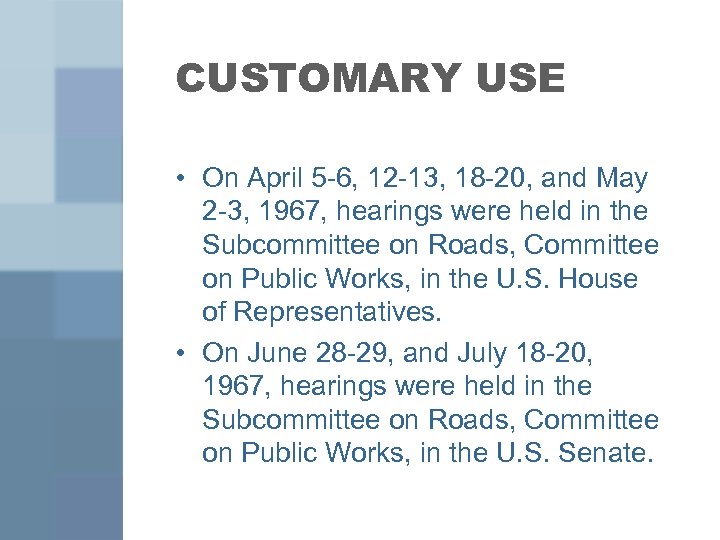 CUSTOMARY USE

• On April 5-6, 12-13, 18-20, and May 2-3, 1967, hearings were held in the Subcommittee on Roads, Committee on Public Works, in the U.S. House of Representatives.

• On June 28-29, and July 18-20, 1967, hearings were held in the Subcommittee on Roads, Committee on Public Works, in the U.S. Senate.